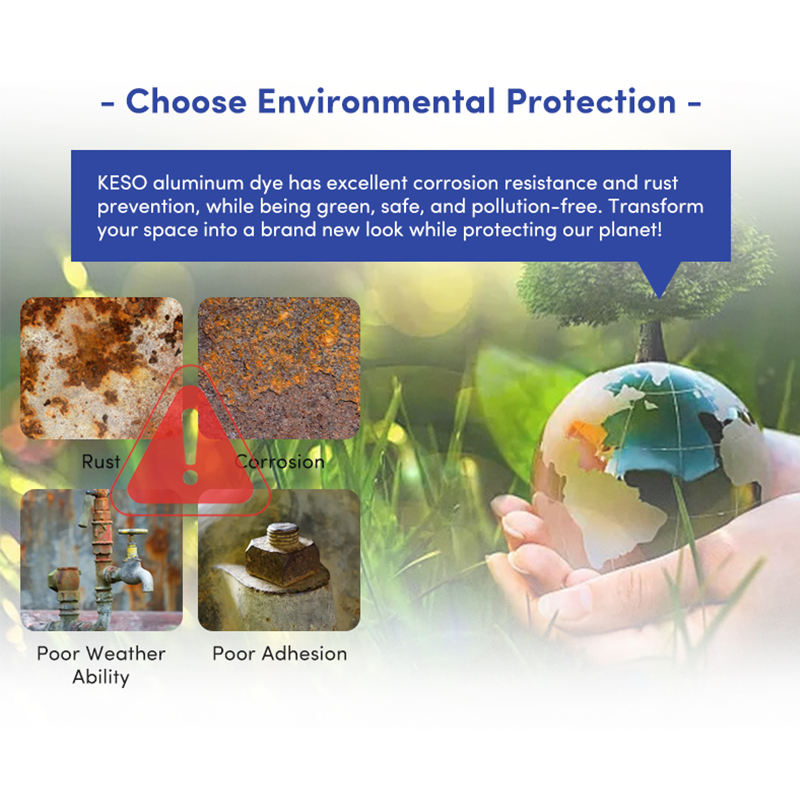 - Choose Environmental Protection -

KESO aluminum dye has excellent corrosion resistance and rust prevention, while being green, safe, and pollution-free. Transform your space into a brand new look while protecting our planet!

Rust

Corrosion

Poor Weather Ability

Poor Adhesion